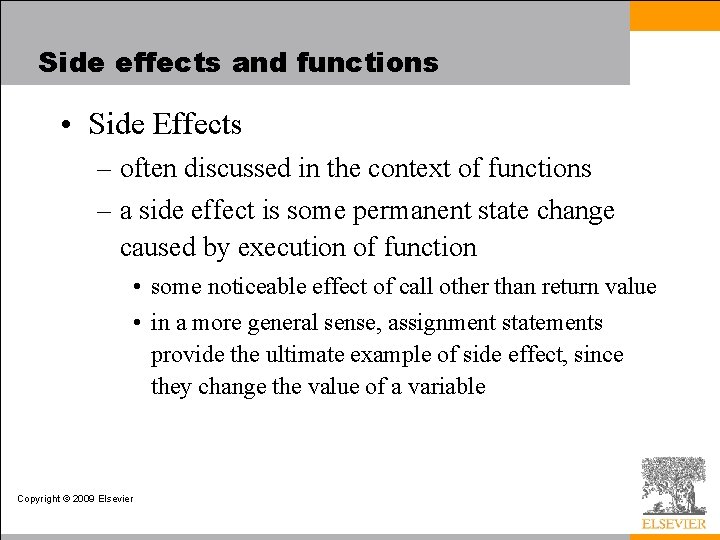 Side effects and functions

• Side Effects
– often discussed in the context of functions
– a side effect is some permanent state change caused by execution of function
• some noticeable effect of call other than return value
• in a more general sense, assignment statements provide the ultimate example of side effect, since they change the value of a variable

Copyright © 2009 Elsevier

ELSEVIER